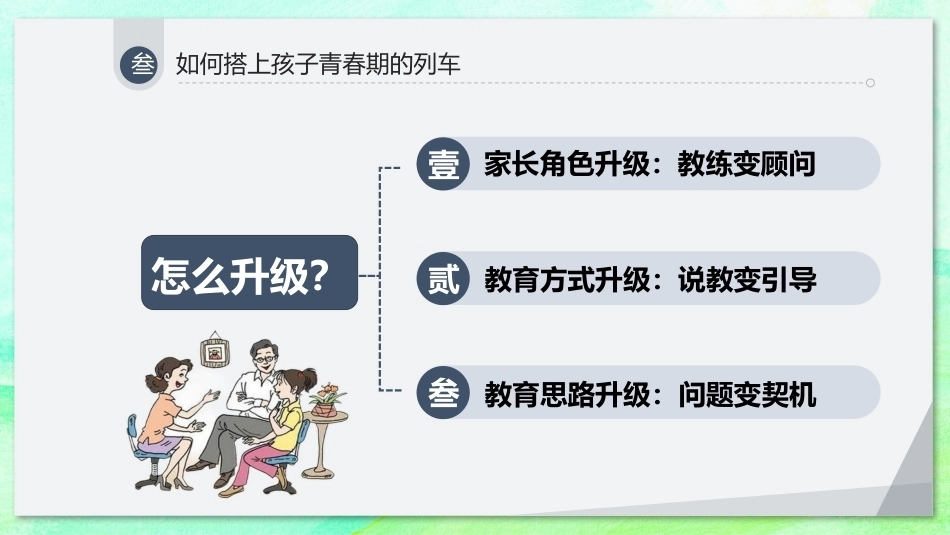 叁 如何搭上孩子青春期的列车

怎么升级?

壹 家长角色升级：教练变顾问

贰 教育方式升级：说教变引导

叁 教育思路升级：问题变契机